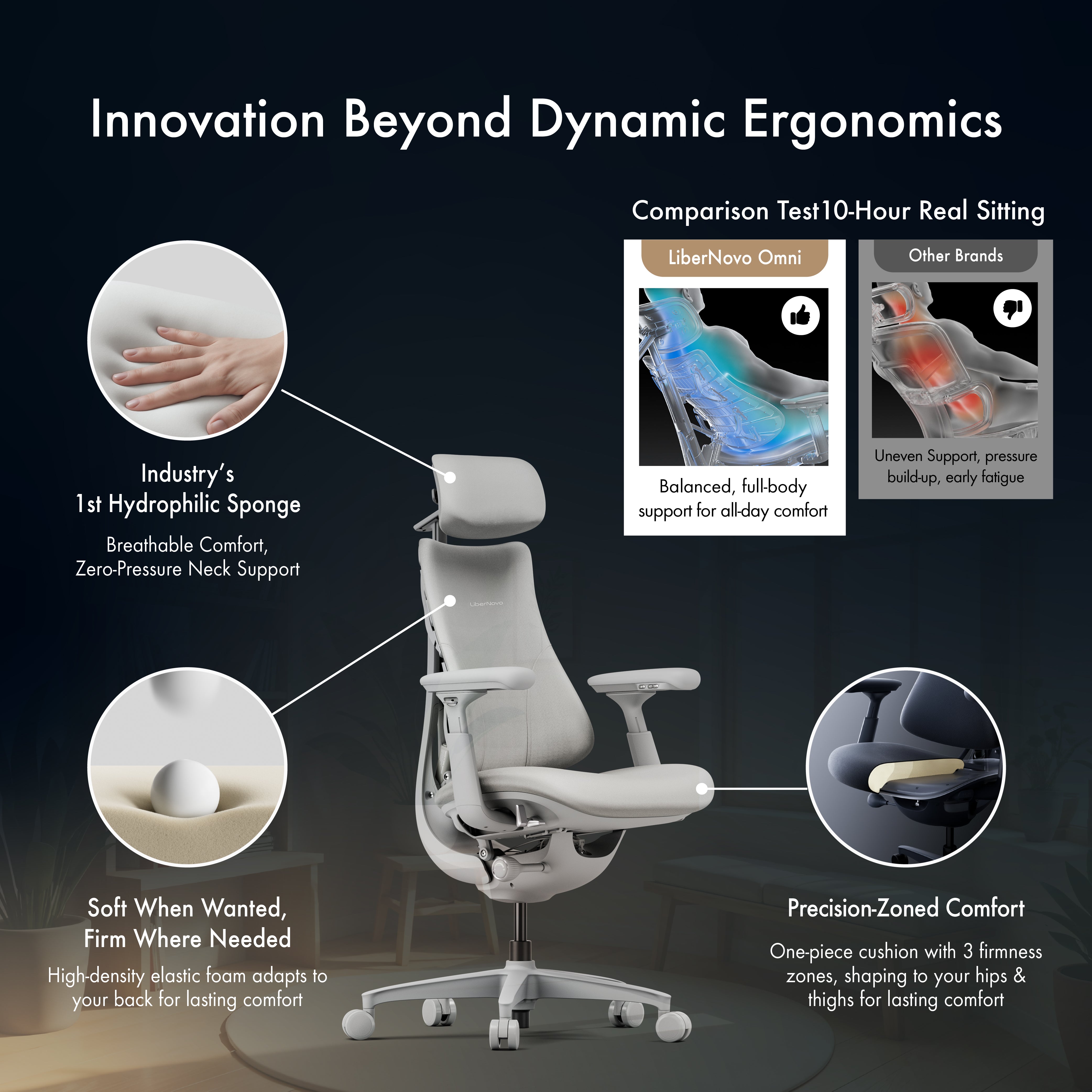 Innovation Beyond Dynamic Ergonomics

Comparison Test10-Hour Real Sitting

LiberNovo Omni

Balanced, full-body support for all-day comfort

Other Brands

Uneven Support, pressure build-up, early fatigue

Industry's 1st Hydrophilic Sponge

Breathable Comfort, Zero-Pressure Neck Support

LiberNovo

Soft When Wanted, Firm Where Needed

High-density elastic foam adapts to your back for lasting comfort

Precision-Zoned Comfort

One-piece cushion with 3 firmness zones, shaping to your hips & thighs for lasting comfort